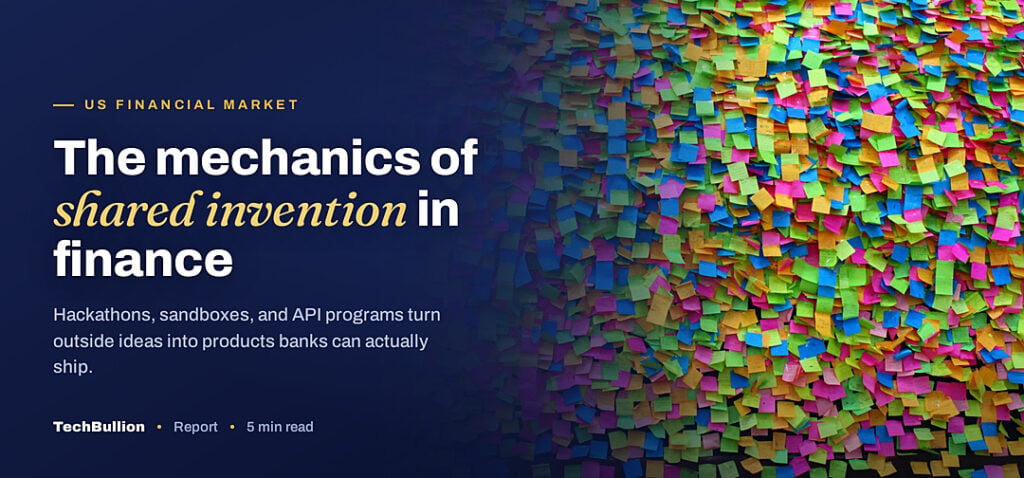 — US FINANCIAL MARKET

The mechanics of shared invention in finance

Hackathons, sandboxes, and API programs turn outside ideas into products banks can actually ship.

TechBullion • Report • 5 min read